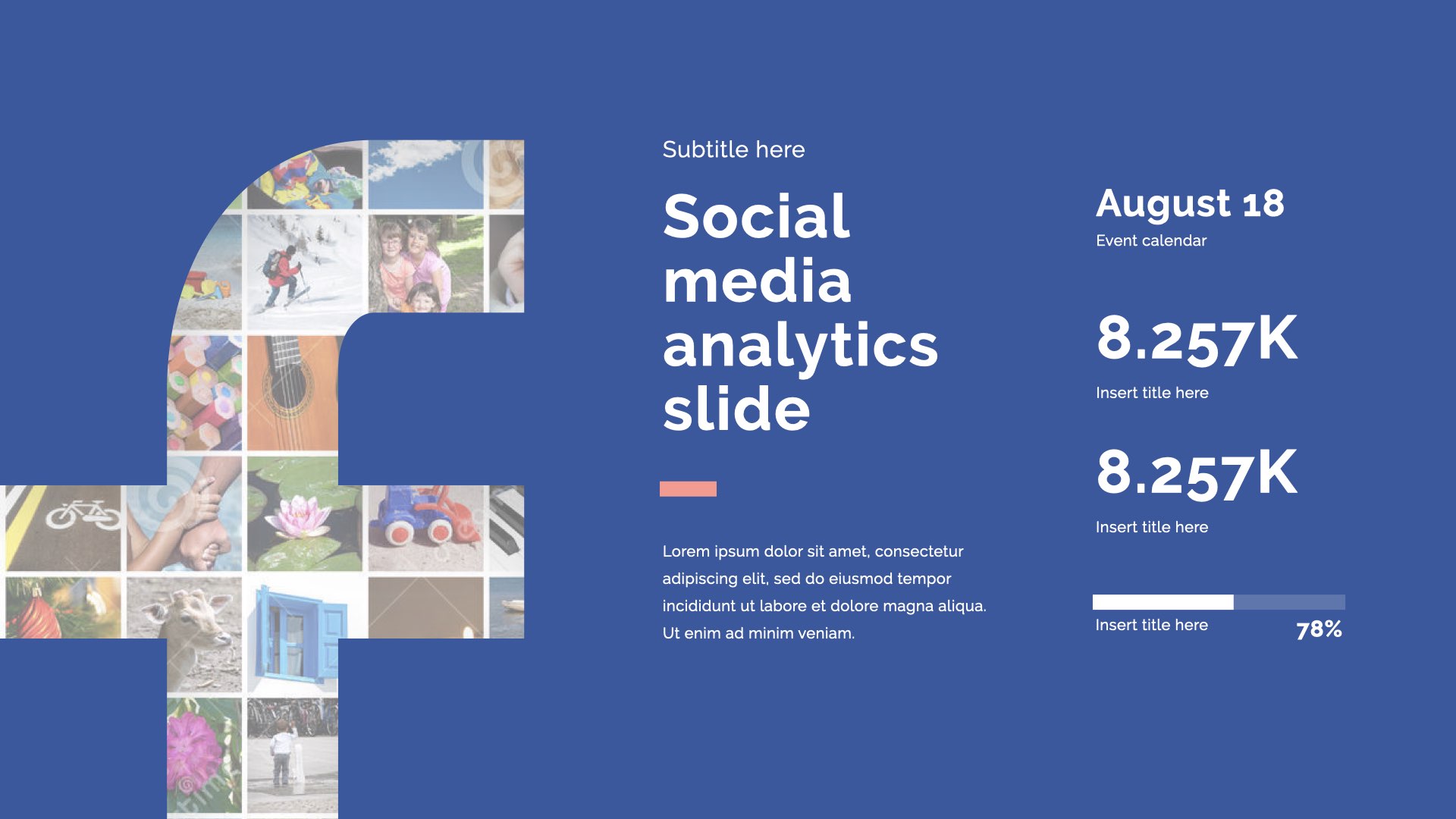 Subtitle here

Social media analytics slide

Lorem ipsum dolor sit amet, consectetur adipiscing elit, sed do eiusmod tempor incididunt ut labore et dolore magna aliqua. Ut enim ad minim veniam.

August 18

Event calendar

8.257K

Insert title here

8.257K

Insert title here

Insert title here

78%